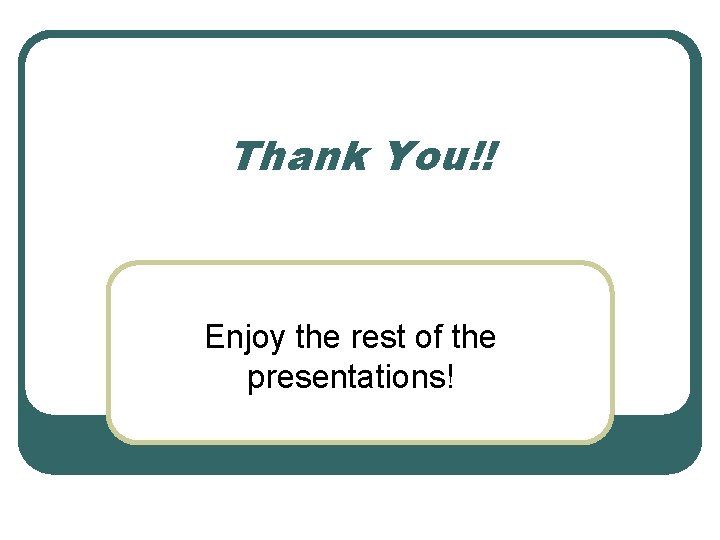 Thank You!!

Enjoy the rest of the presentations!